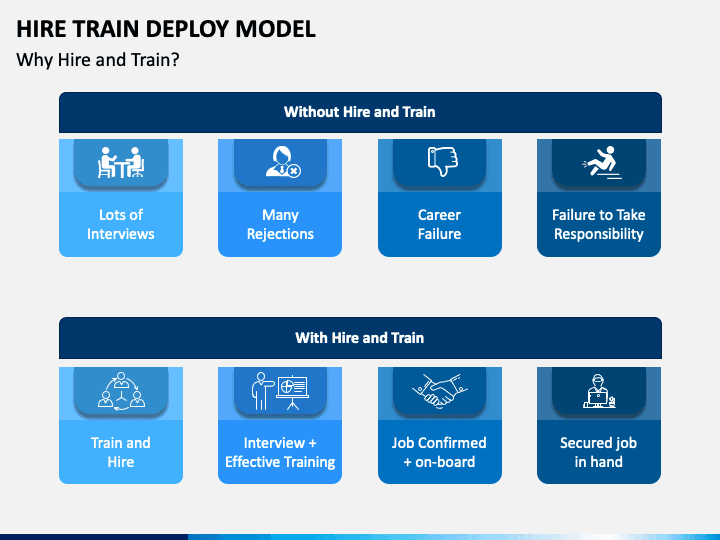 HIRE TRAIN DEPLOY MODEL

Why Hire and Train?

Without Hire and Train

Lots of Interviews

Many Rejections

Career Failure

Failure to Take Responsibility

With Hire and Train

Train and Hire

Interview + Effective Training

Job Confirmed + on-board

Secured job in hand